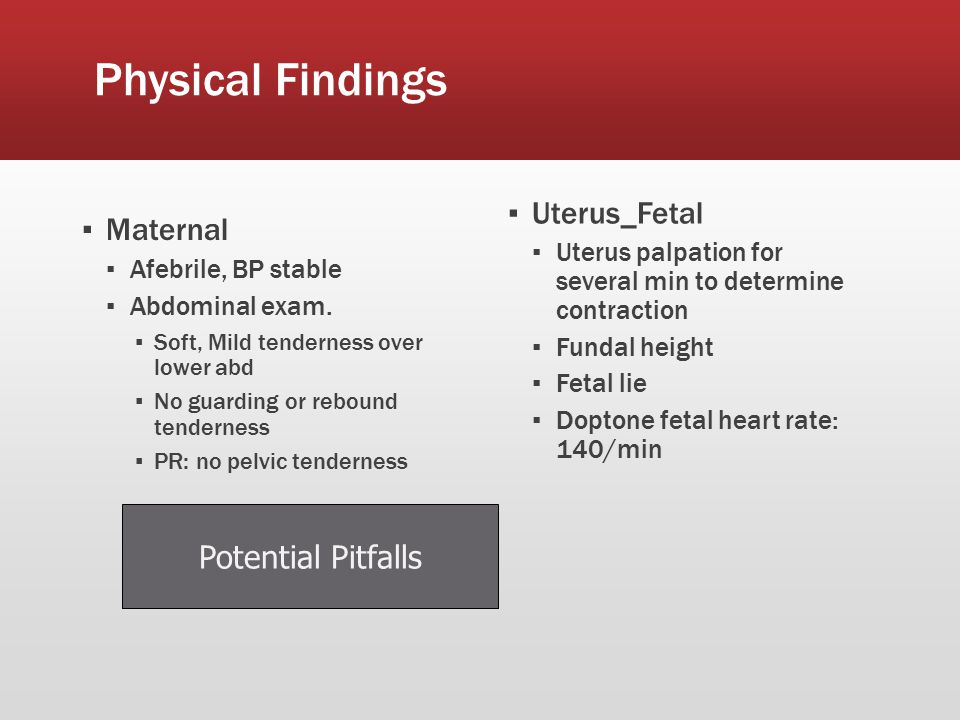 Physical Findings

▪ Maternal
▪ Afebrile, BP stable
▪ Abdominal exam.
▪ Soft, Mild tenderness over lower abd
▪ No guarding or rebound tenderness
▪ PR: no pelvic tenderness

Potential Pitfalls

▪ Uterus_Fetal
▪ Uterus palpation for several min to determine contraction
▪ Fundal height
▪ Fetal lie
▪ Doptone fetal heart rate: 140/min